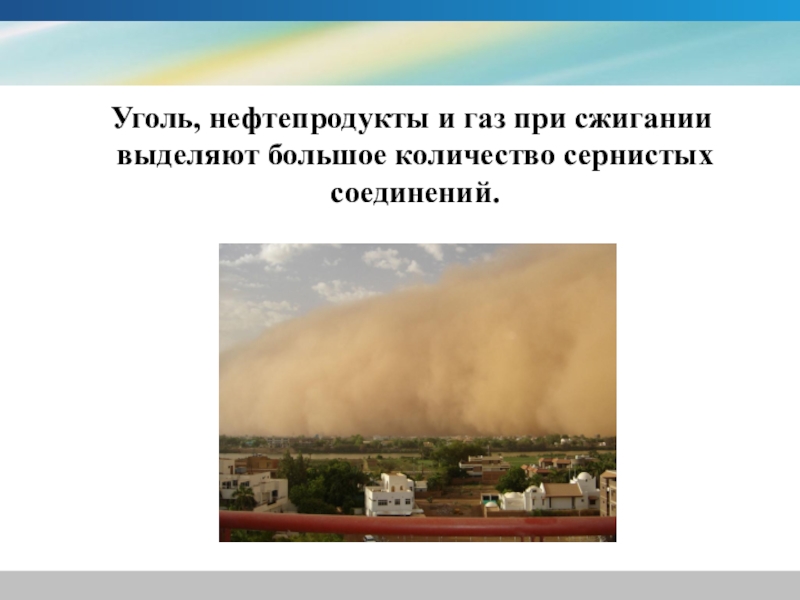 Уголь, нефтепродукты и газ при сжигании выделяют большое количество сернистых соединений.